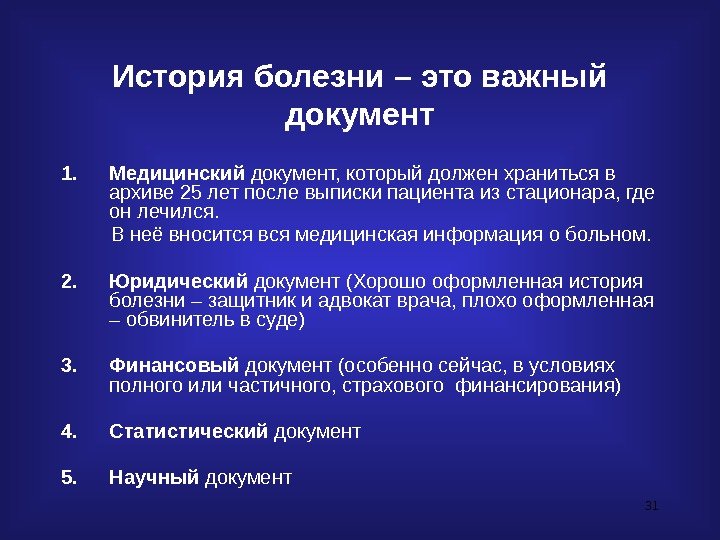 История болезни – это важный документ

1. Медицинский документ, который должен храниться в архиве 25 лет после выписки пациента из стационара, где он лечился.

В неё вносится вся медицинская информация о больном.

2. Юридический документ (Хорошо оформленная история болезни – защитник и адвокат врача, плохо оформленная – обвинитель в суде)

3. Финансовый документ (особенно сейчас, в условиях полного или частичного, страхового финансирования)

4. Статистический документ

5. Научный документ

31